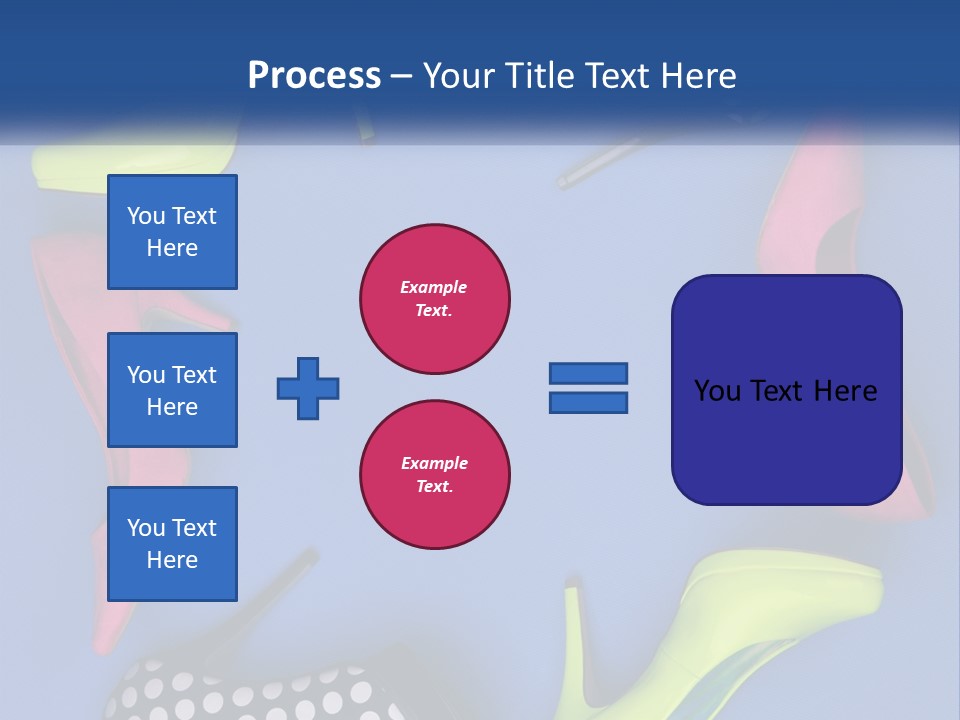 Process – Your Title Text Here

You Text Here

You Text Here

You Text Here

Example Text.

Example Text.

You Text Here